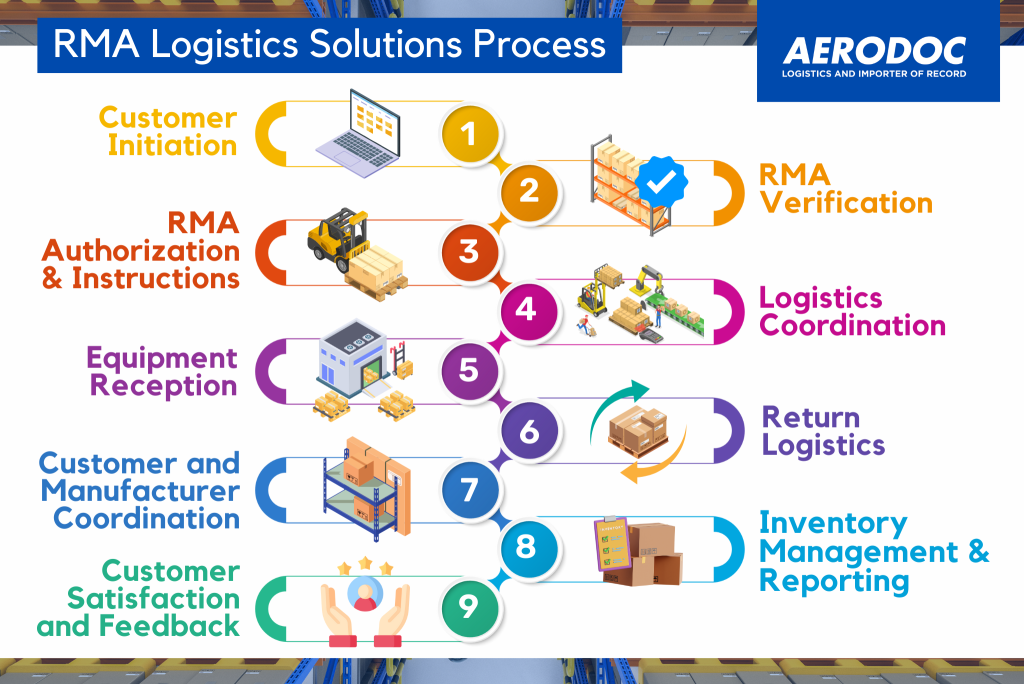 RMA Logistics Solutions Process

AERODOC
LOGISTICS AND IMPORTER OF RECORD

Customer Initiation
1

2
RMA Verification

RMA Authorization & Instructions
3

4
Logistics Coordination

Equipment Reception
5

6
Return Logistics

Customer and Manufacturer Coordination
7

8
Inventory Management & Reporting

Customer Satisfaction and Feedback
9